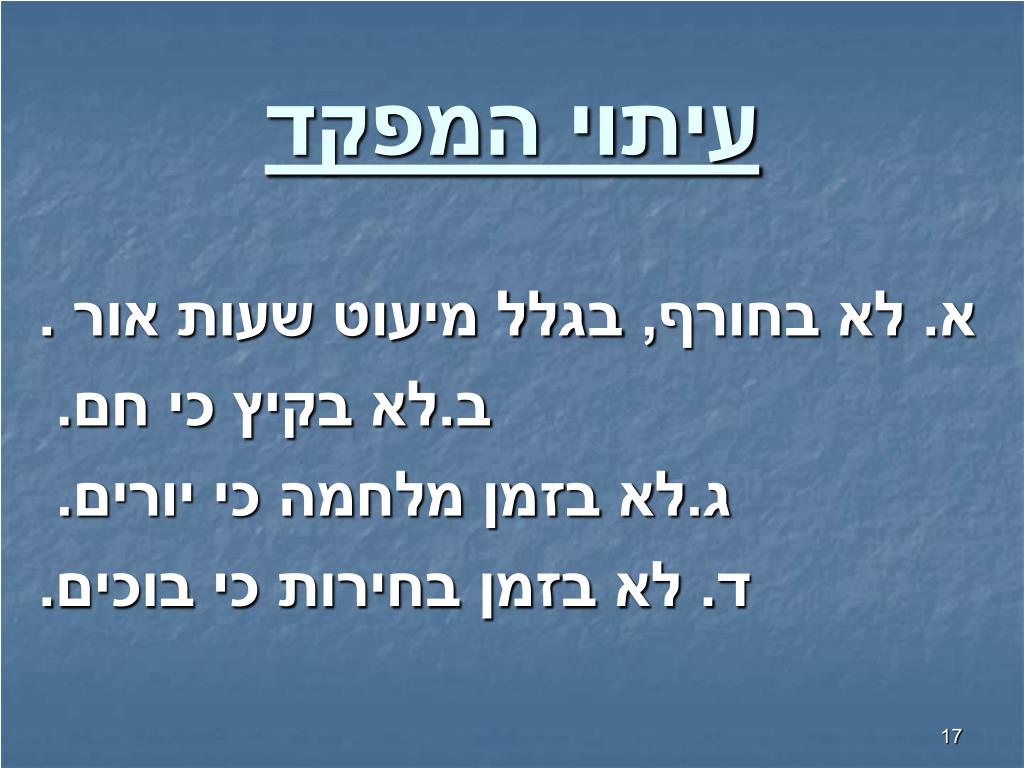 עיתוי המפקד

א. לא בחורף, בגלל מיעוט שעות אור .

ב.לא בקיץ כי חם.

ג.לא בזמן מלחמה כי יורים.

ד. לא בזמן בחירות כי בוכים.

17